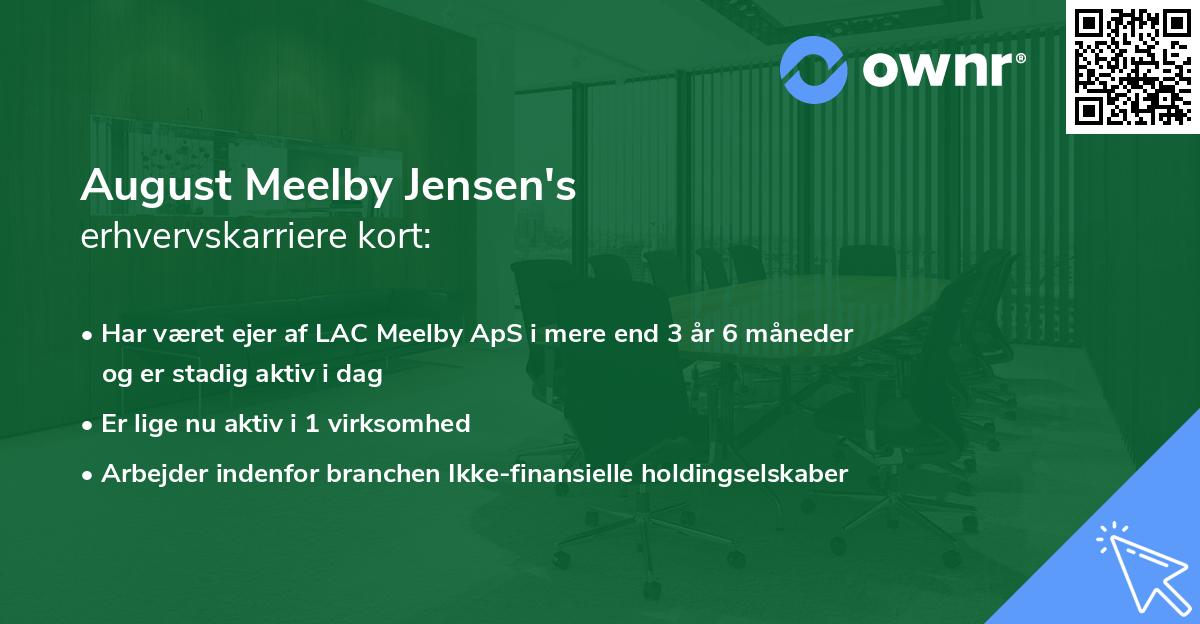 ownr®

August Meelby Jensen's
erhvervskarriere kort:

• Har været ejer af LAC Meelby ApS i mere end 3 år 6 måneder og er stadig aktiv i dag
• Er lige nu aktiv i 1 virksomhed
• Arbejder indenfor branchen Ikke-finansielle holdingselskaber